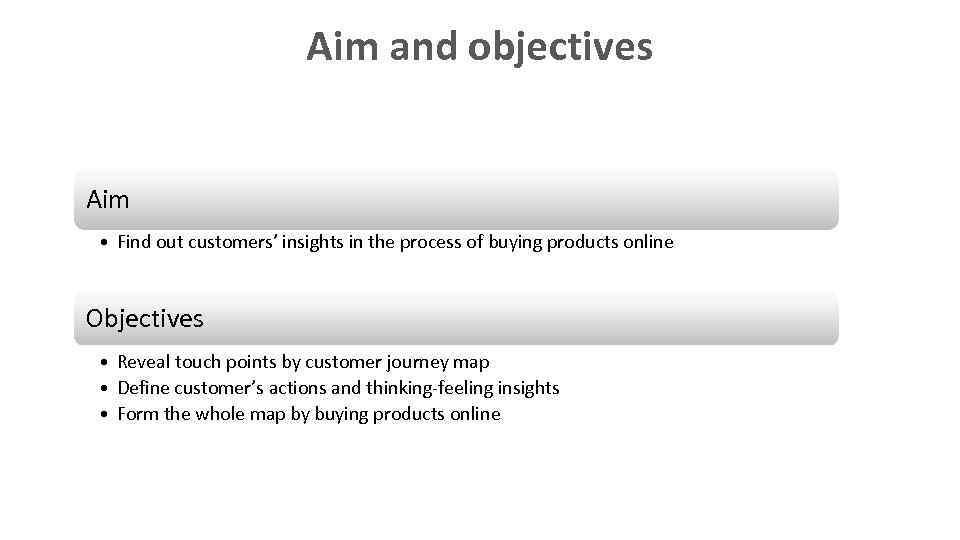 Aim and objectives

Aim

• Find out customers' insights in the process of buying products online

Objectives

• Reveal touch points by customer journey map
• Define customer's actions and thinking-feeling insights
• Form the whole map by buying products online